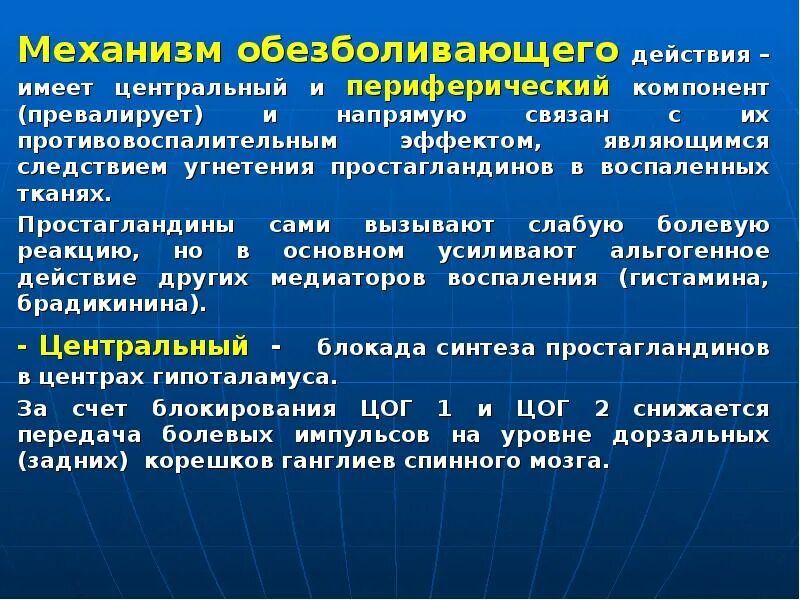 Механизм обезболивающего действия – имеет центральный и периферический компонент (превалирует) и напрямую связан с их противовоспалительным эффектом, являющимся следствием угнетения простагландинов в воспаленных тканях.

Простагландины сами вызывают слабую болевую реакцию, но в основном усиливают альгогенное действие других медиаторов воспаления (гистамина, брадикинина).

- Центральный - блокада синтеза простагландинов в центрах гипоталамуса.

За счет блокирования ЦОГ 1 и ЦОГ 2 снижается передача болевых импульсов на уровне дорзальных (задних) корешков ганглиев спинного мозга.